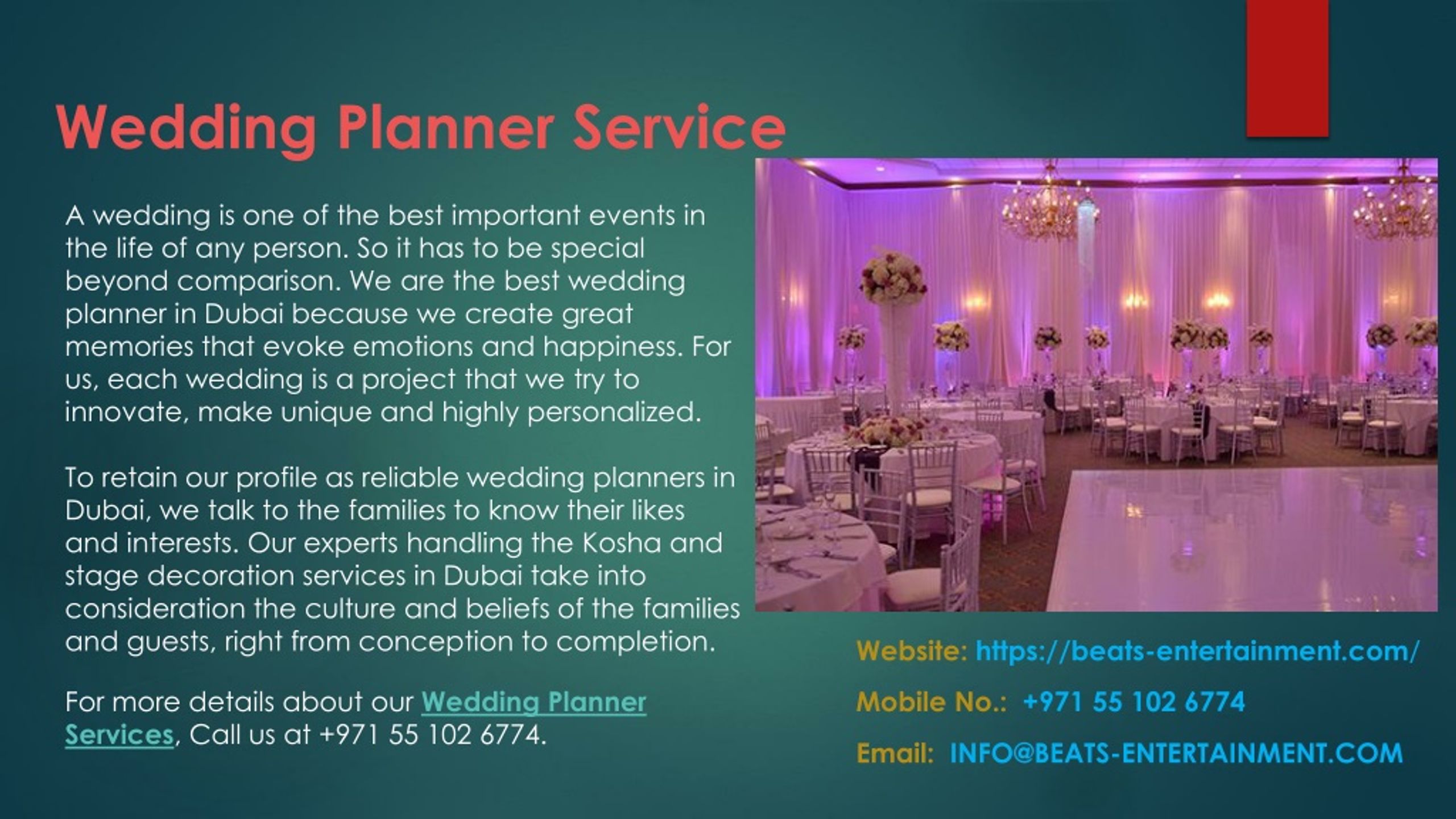 Wedding Planner Service

A wedding is one of the best important events in the life of any person. So it has to be special beyond comparison. We are the best wedding planner in Dubai because we create great memories that evoke emotions and happiness. For us, each wedding is a project that we try to innovate, make unique and highly personalized.

To retain our profile as reliable wedding planners in Dubai, we talk to the families to know their likes and interests. Our experts handling the Kosha and stage decoration services in Dubai take into consideration the culture and beliefs of the families and guests, right from conception to completion.

For more details about our Wedding Planner Services, Call us at +971 55 102 6774.

Website: https://beats-entertainment.com/

Mobile No.: +971 55 102 6774

Email: INFO@BEATS-ENTERTAINMENT.COM